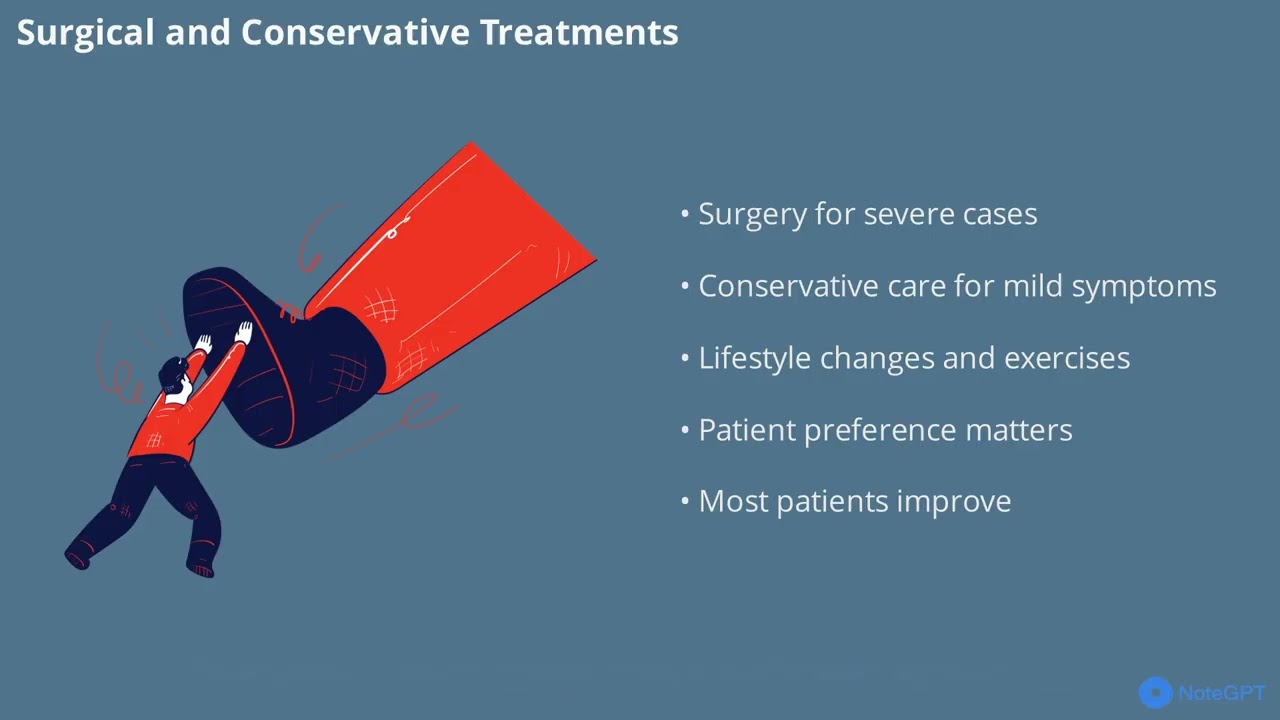 Surgical and Conservative Treatments

• Surgery for severe cases

• Conservative care for mild symptoms

• Lifestyle changes and exercises

• Patient preference matters

• Most patients improve

NoteGPT